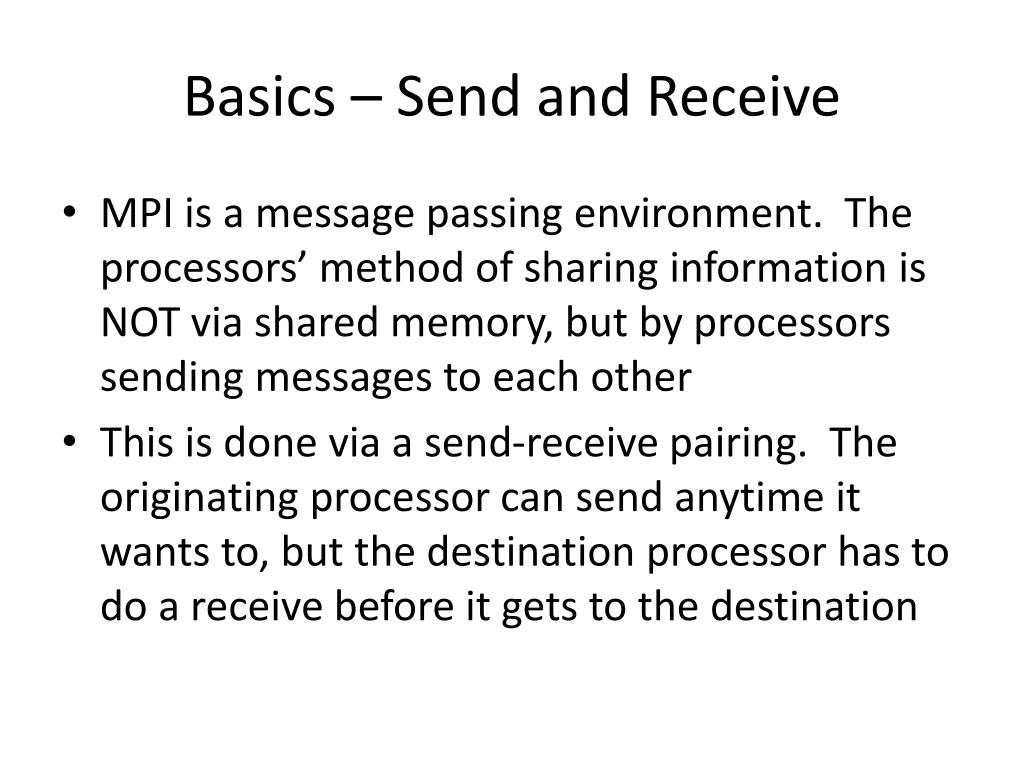 Basics – Send and Receive

• MPI is a message passing environment. The processors’ method of sharing information is NOT via shared memory, but by processors sending messages to each other

• This is done via a send-receive pairing. The originating processor can send anytime it wants to, but the destination processor has to do a receive before it gets to the destination